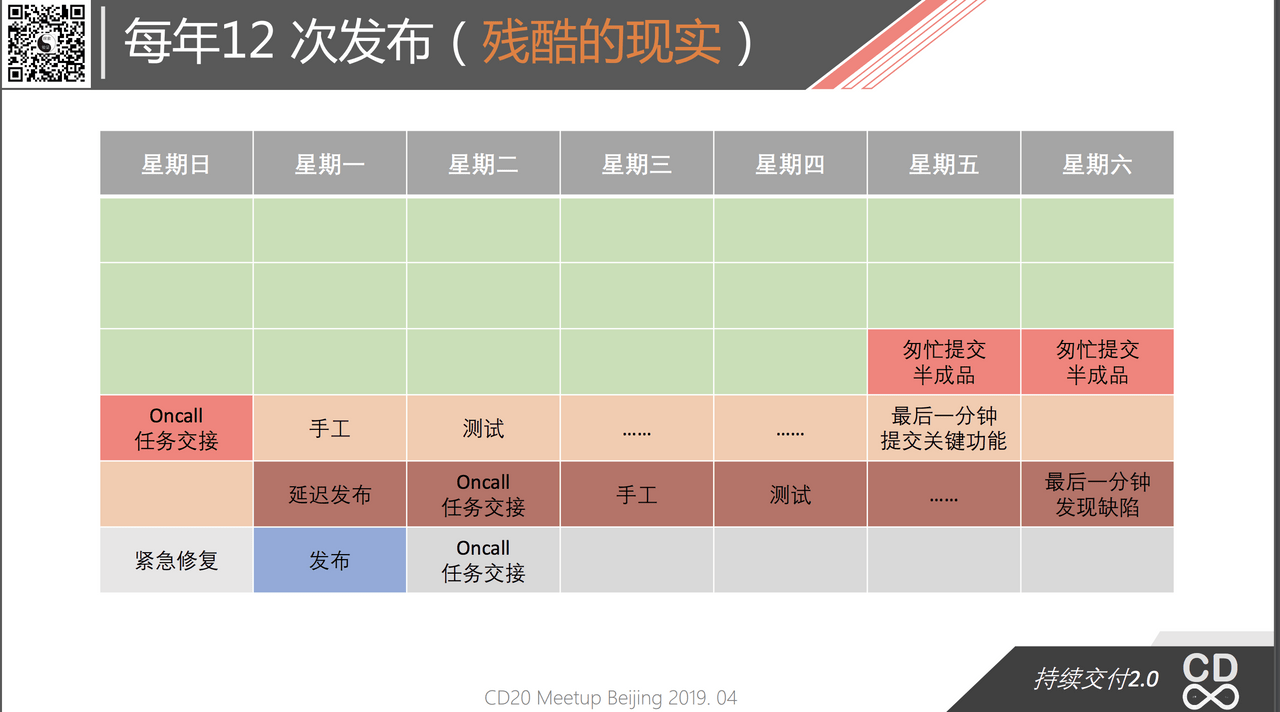 每年12 次发布（残酷的现实）

| 星期日 | 星期一 | 星期二 | 星期三 | 星期四 | 星期五 | 星期六 |
|---|---|---|---|---|---|---|
| | | | | | | |
| | | | | | | |
| | | | | | 匆忙提交 半成品 | 匆忙提交 半成品 |
| Oncall 任务交接 | 手工 | 测试 | …… | …… | 最后一分钟 提交关键功能 | |
| | 延迟发布 | Oncall 任务交接 | 手工 | 测试 | …… | 最后一分钟 发现缺陷 |
| 紧急修复 | 发布 | Oncall 任务交接 | | | | |

CD20 Meetup Beijing 2019. 04

持续交付2.0

CD